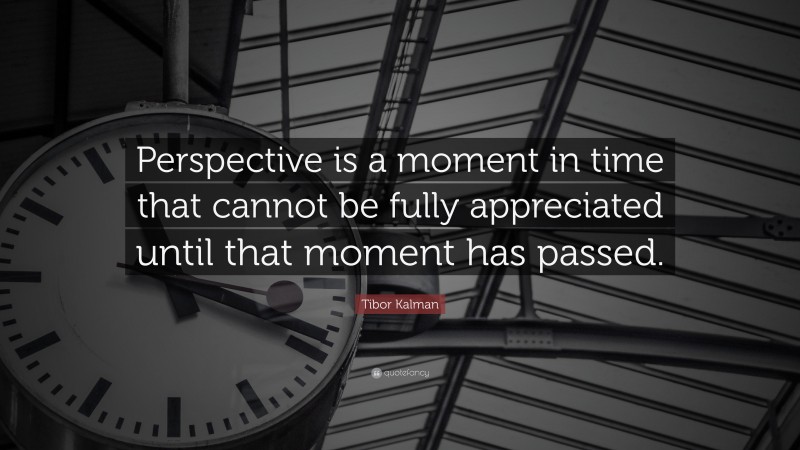 Perspective is a moment in time that cannot be fully appreciated until that moment has passed.

Tibor Kalman

quotefancy